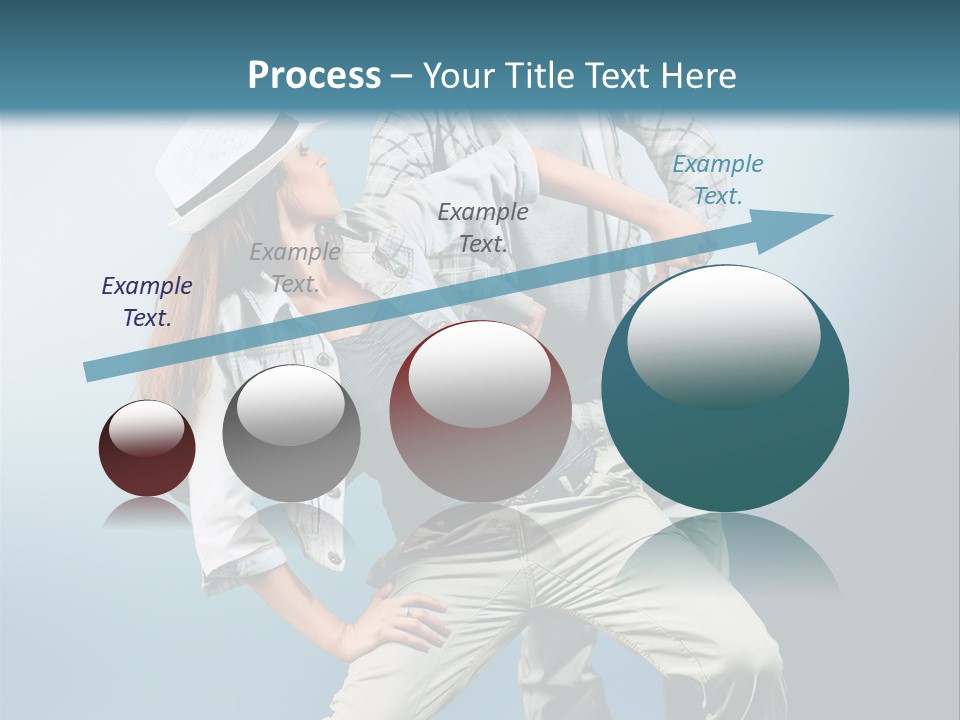 Process – Your Title Text Here

Example Text.

Example Text.

Example Text.

Example Text.